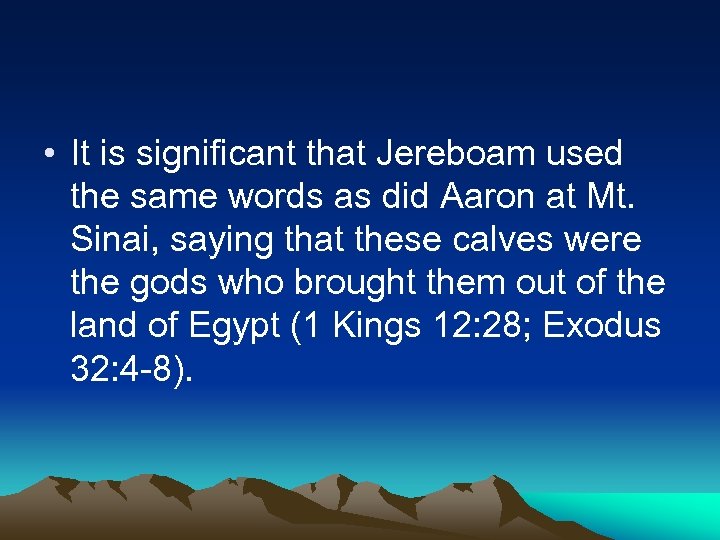 • It is significant that Jereboam used the same words as did Aaron at Mt. Sinai, saying that these calves were the gods who brought them out of the land of Egypt (1 Kings 12:28; Exodus 32:4-8).